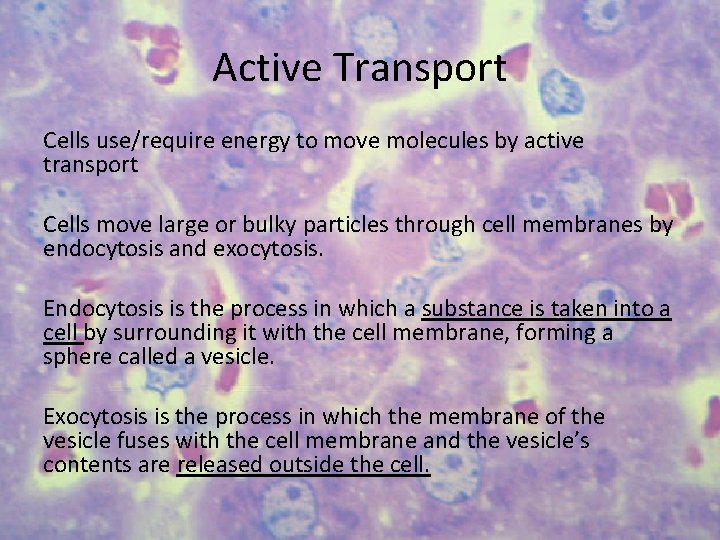 Active Transport

Cells use/require energy to move molecules by active transport

Cells move large or bulky particles through cell membranes by endocytosis and exocytosis.

Endocytosis is the process in which a substance is taken into a cell by surrounding it with the cell membrane, forming a sphere called a vesicle.

Exocytosis is the process in which the membrane of the vesicle fuses with the cell membrane and the vesicle's contents are released outside the cell.